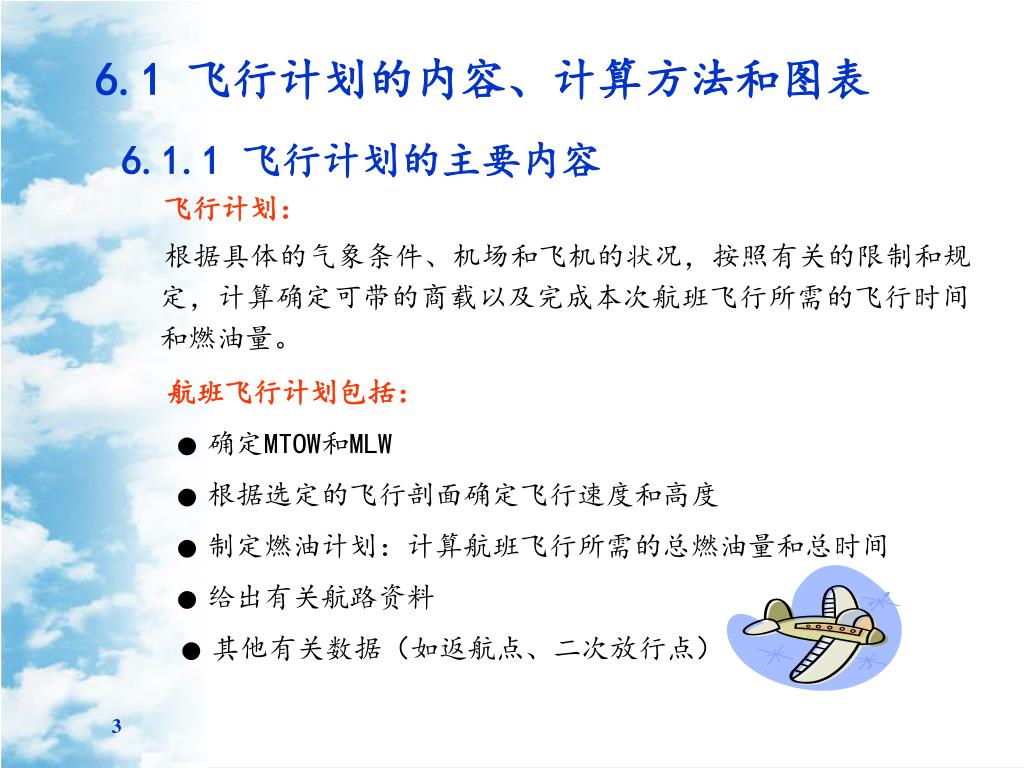 6.1 飞行计划的内容、计算方法和图表

6.1.1 飞行计划的主要内容

飞行计划：

根据具体的气象条件、机场和飞机的状况，按照有关的限制和规定，计算确定可带的商载以及完成本次航班飞行所需的飞行时间和燃油量。

航班飞行计划包括：

● 确定MTOW和MLW

● 根据选定的飞行剖面确定飞行速度和高度

● 制定燃油计划：计算航班飞行所需的总燃油量和总时间

● 给出有关航路资料

● 其他有关数据（如返航点、二次放行点）

3